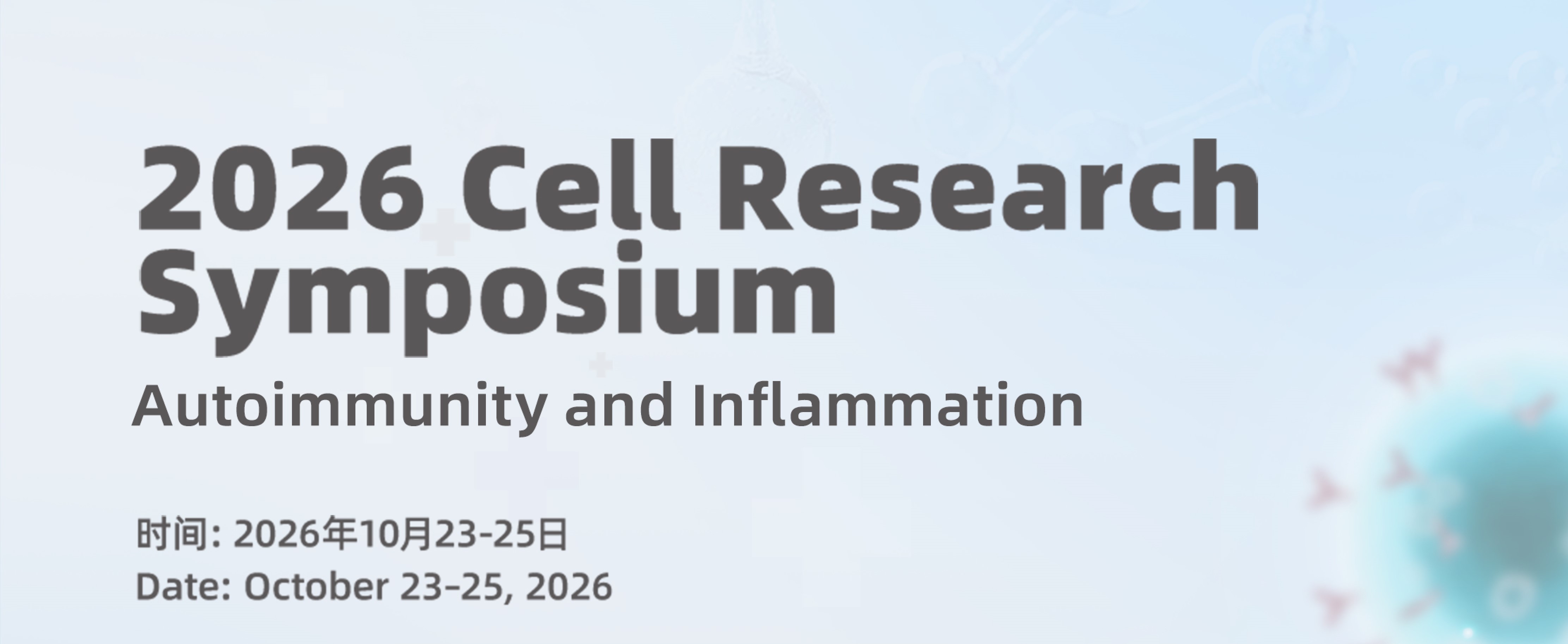 2026 Cell Research Symposium

Autoimmunity and Inflammation

时间: 2026年10月23-25日
Date: October 23–25, 2026